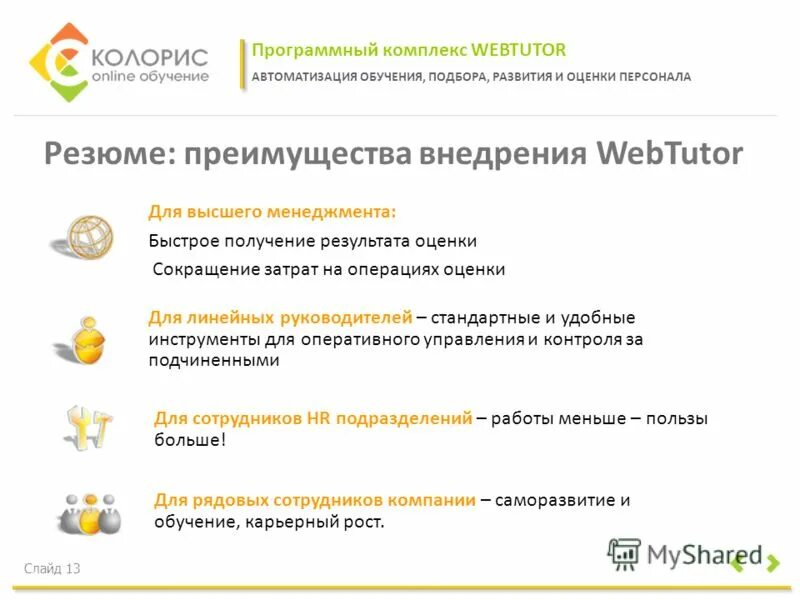 КОЛОРИС
online обучение

Программный комплекс WEBTUTOR
АВТОМАТИЗАЦИЯ ОБУЧЕНИЯ, ПОДБОРА, РАЗВИТИЯ И ОЦЕНКИ ПЕРСОНАЛА

Резюме: преимущества внедрения WebTutor

Для высшего менеджмента:
Быстрое получение результата оценки
Сокращение затрат на операциях оценки

Для линейных руководителей – стандартные и удобные инструменты для оперативного управления и контроля за подчиненными

Для сотрудников HR подразделений – работы меньше – пользы больше!

Для рядовых сотрудников компании – саморазвитие и обучение, карьерный рост.

Слайд 13

MyShared